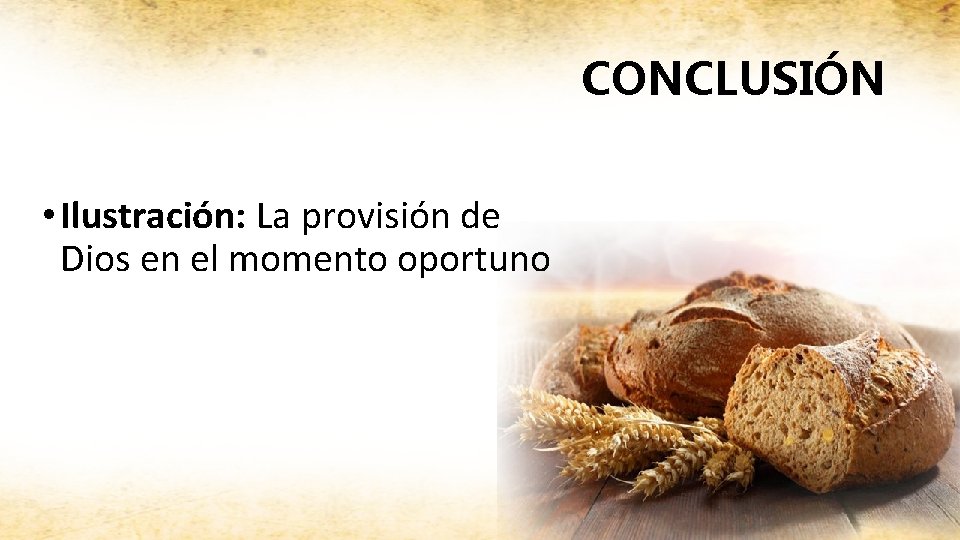 CONCLUSIÓN

• Ilustración: La provisión de Dios en el momento oportuno